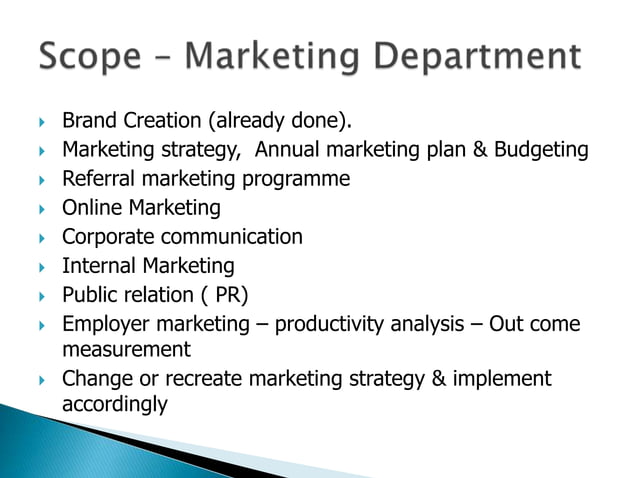 Scope – Marketing Department

Brand Creation (already done).

Marketing strategy,  Annual marketing plan & Budgeting

Referral marketing programme

Online Marketing

Corporate communication

Internal Marketing

Public relation ( PR)

Employer marketing – productivity analysis – Out come measurement

Change or recreate marketing strategy & implement accordingly